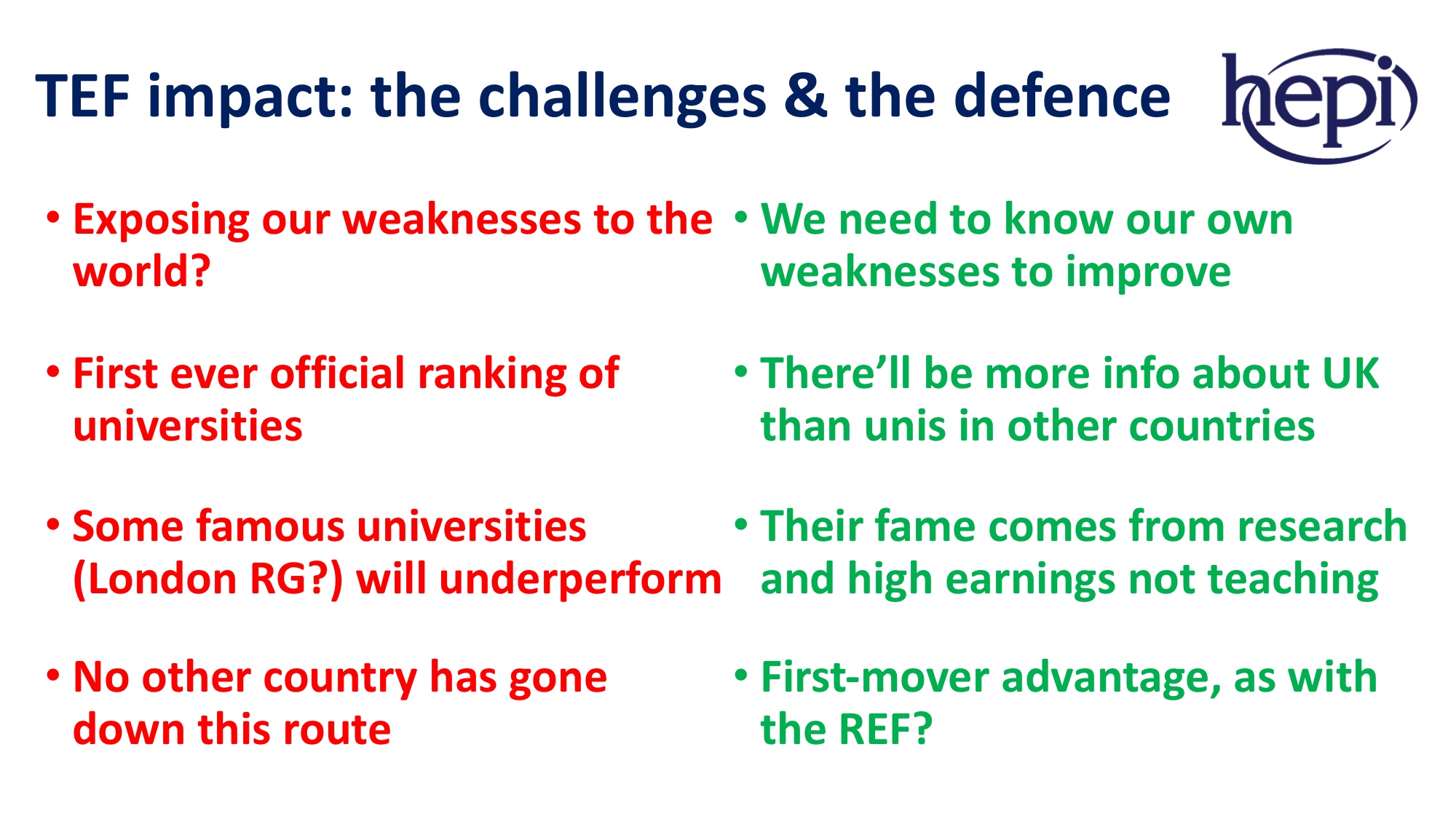 TEF impact: the challenges & the defence

hepi

• Exposing our weaknesses to the world?

• First ever official ranking of universities

• Some famous universities (London RG?) will underperform

• No other country has gone down this route

• We need to know our own weaknesses to improve

• There'll be more info about UK than unis in other countries

• Their fame comes from research and high earnings not teaching

• First-mover advantage, as with the REF?